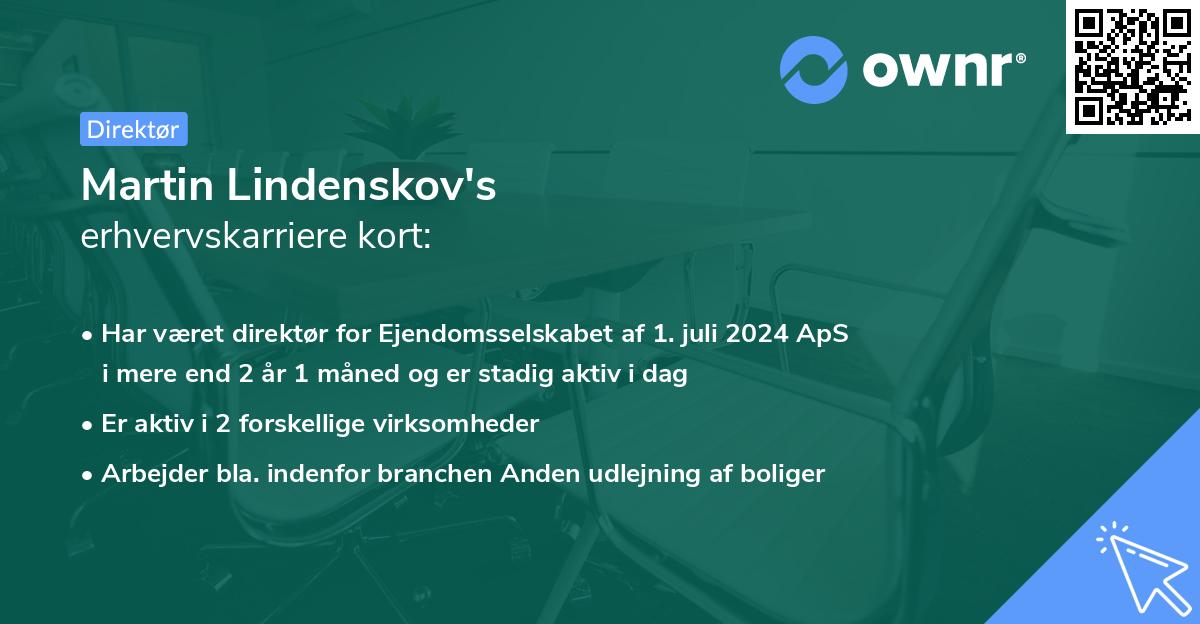 ownr®

Direktør

Martin Lindenskov's
erhvervskarriere kort:

• Har været direktør for Ejendomsselskabet af 1. juli 2024 ApS i mere end 2 år 1 måned og er stadig aktiv i dag

• Er aktiv i 2 forskellige virksomheder

• Arbejder bla. indenfor branchen Anden udlejning af boliger